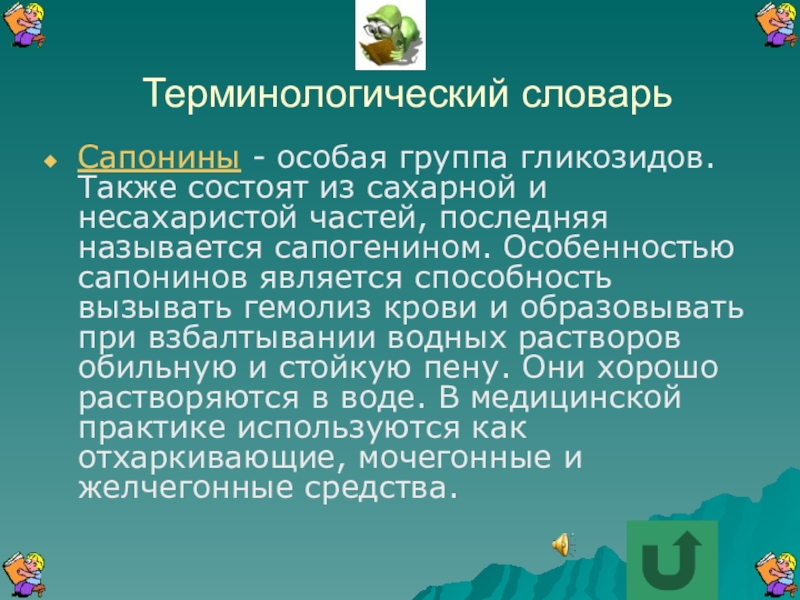 Терминологический словарь

Сапонины - особая группа гликозидов. Также состоят из сахарной и несахаристой частей, последняя называется сапогенином. Особенностью сапонинов является способность вызывать гемолиз крови и образовывать при взбалтывании водных растворов обильную и стойкую пену. Они хорошо растворяются в воде. В медицинской практике используются как отхаркивающие, мочегонные и желчегонные средства.